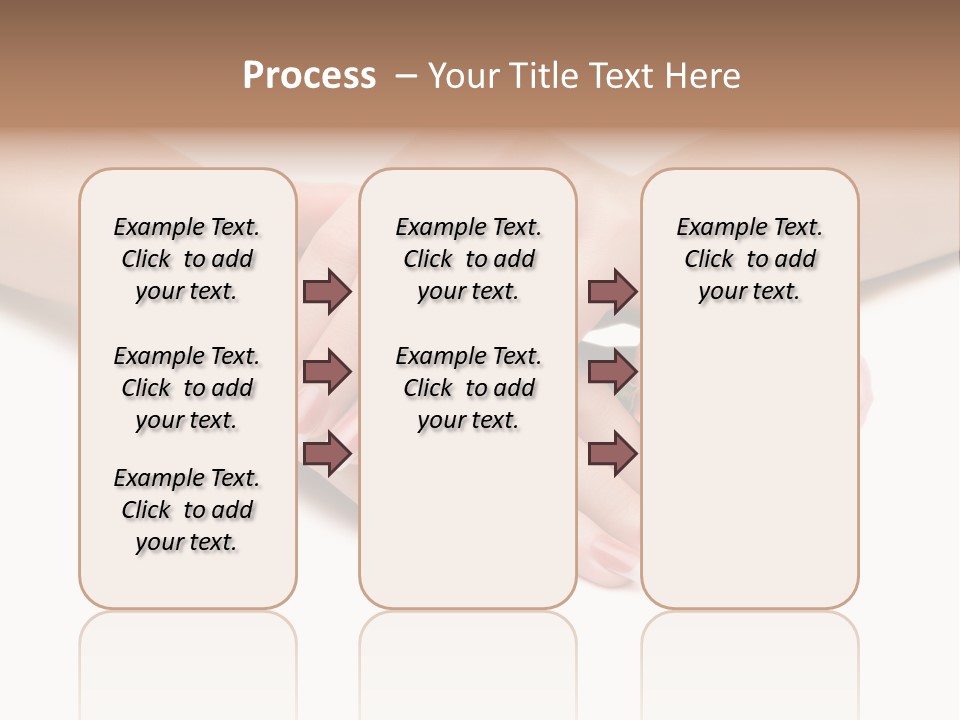 Process – Your Title Text Here

Example Text. Click to add your text.

Example Text. Click to add your text.

Example Text. Click to add your text.

Example Text. Click to add your text.

Example Text. Click to add your text.

Example Text. Click to add your text.